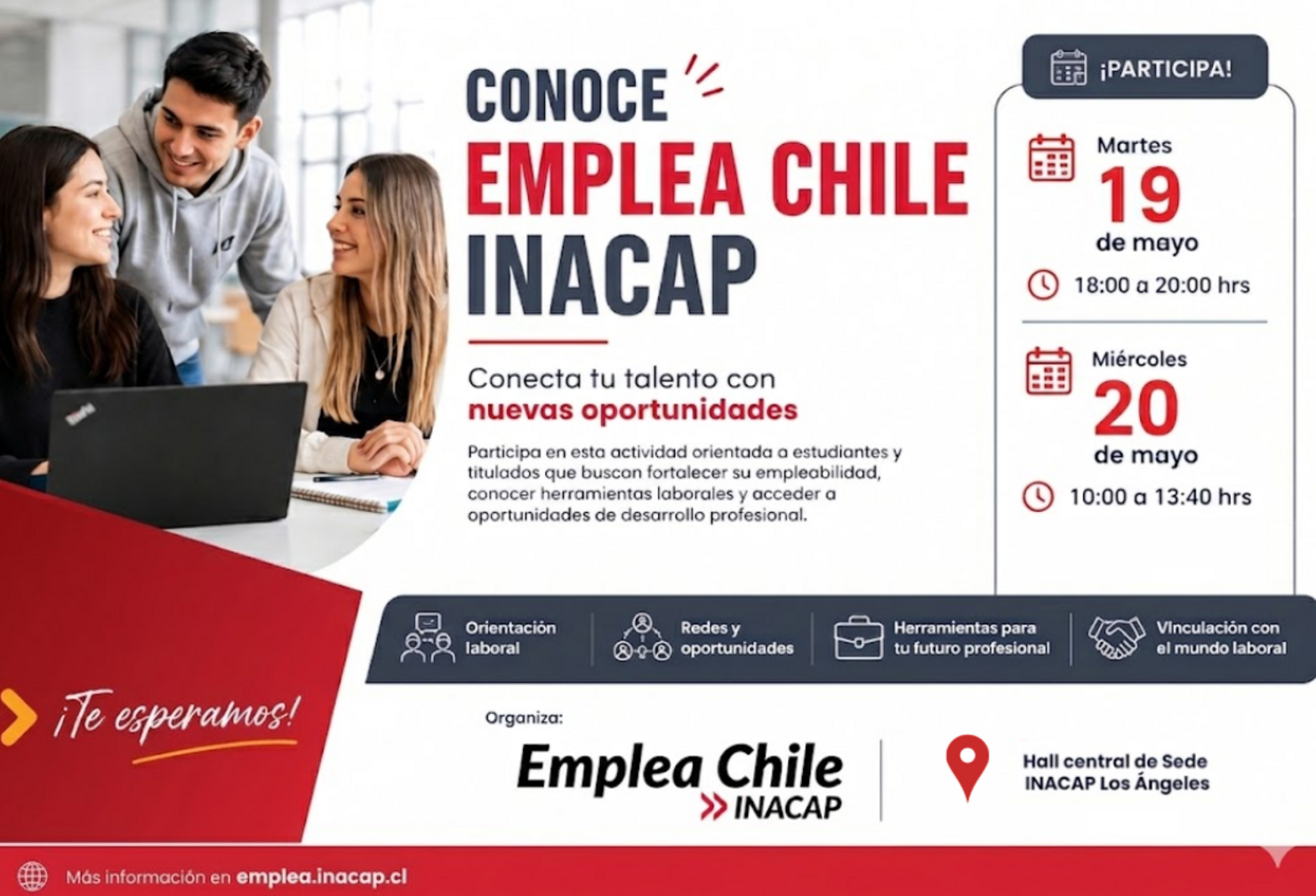 CONOCE
EMPLEA CHILE
INACAP

Conecta tu talento con
nuevas oportunidades

Participa en esta actividad orientada a estudiantes y titulados que buscan fortalecer su empleabilidad, conocer herramientas laborales y acceder a oportunidades de desarrollo profesional.

¡PARTICIPA!

Martes
19
de mayo
18:00 a 20:00 hrs

Miércoles
20
de mayo
10:00 a 13:40 hrs

Orientación laboral

Redes y oportunidades

Herramientas para tu futuro profesional

Vinculación con el mundo laboral

¡Te esperamos!

Organiza:
Emplea Chile
INACAP

Hall central de Sede
INACAP Los Ángeles

Más información en emplea.inacap.cl